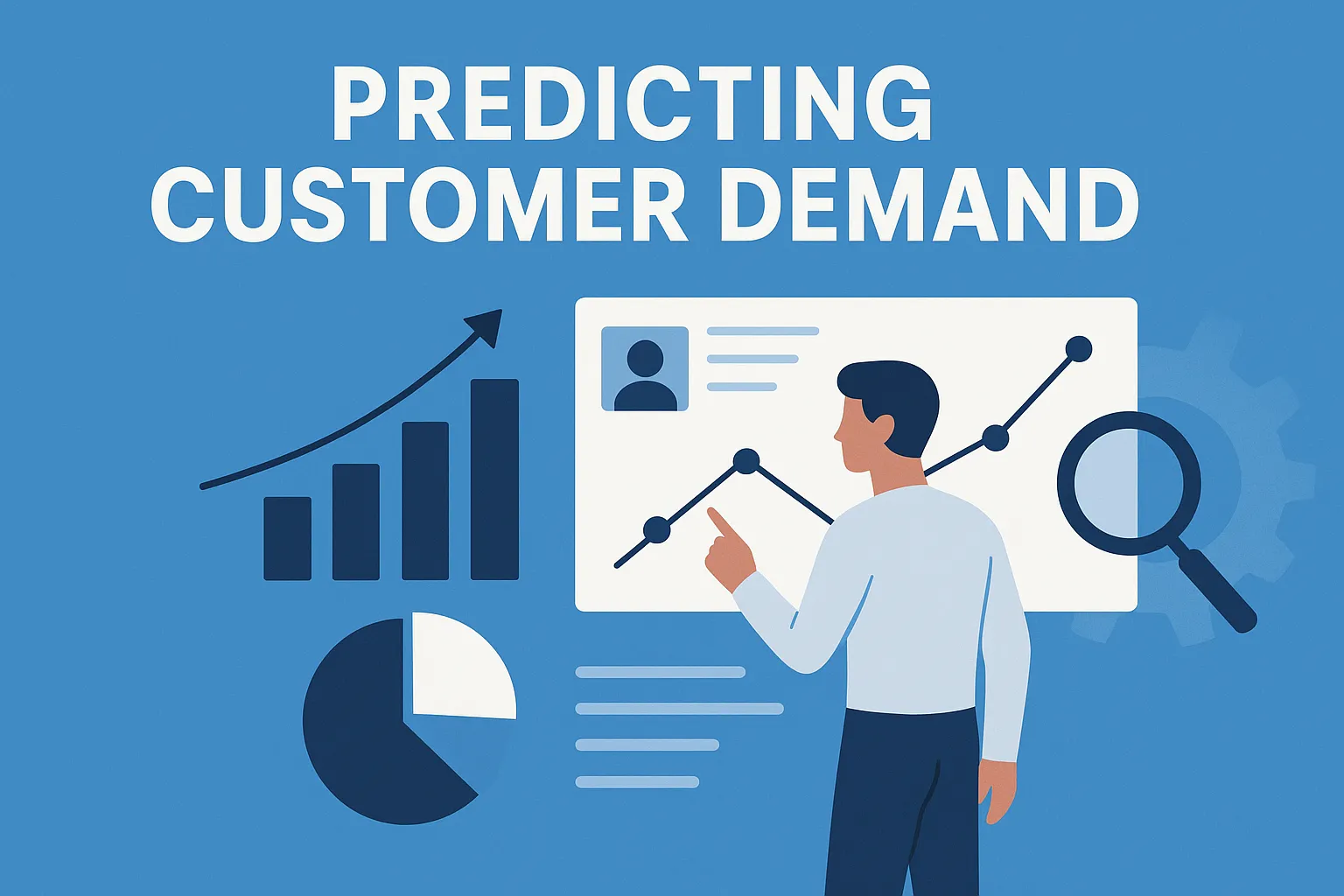 PREDICTING
CUSTOMER DEMAND